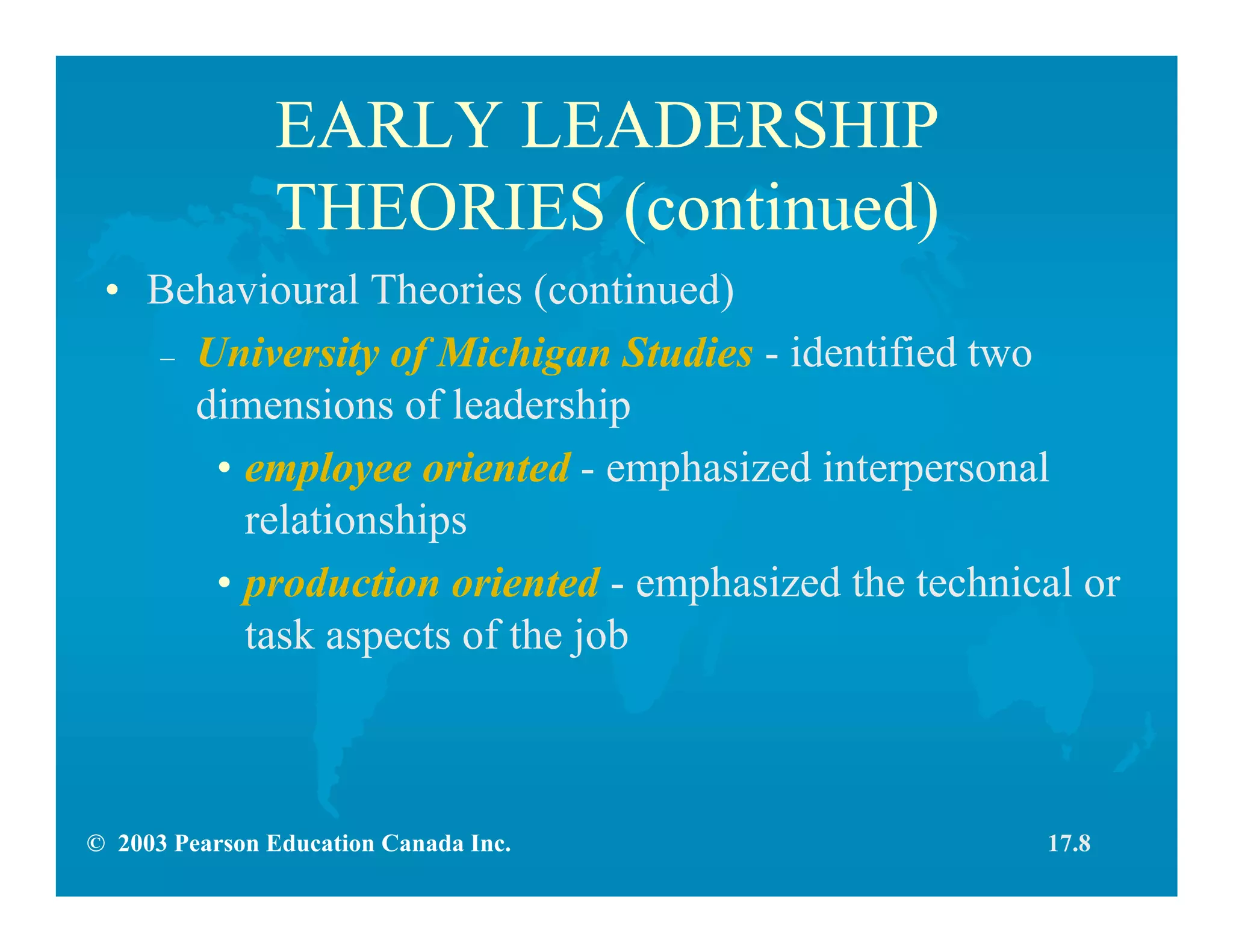 EARLY LEADERSHIP THEORIES (continued)

• Behavioural Theories (continued)

– University of Michigan Studies - identified two dimensions of leadership

• employee oriented - emphasized interpersonal relationships

• production oriented - emphasized the technical or task aspects of the job

© 2003 Pearson Education Canada Inc.

17.8